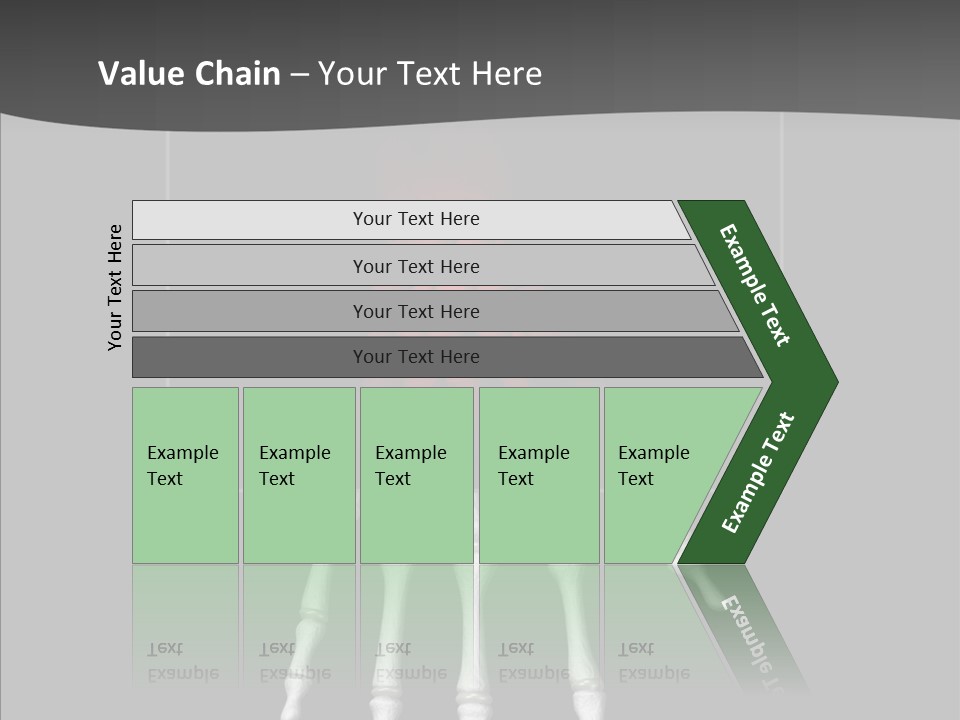 Value Chain – Your Text Here

Your Text Here

Your Text Here

Your Text Here

Your Text Here

Your Text Here

Example Text

Example Text

Example Text

Example Text

Example Text

Example Text

Example Text